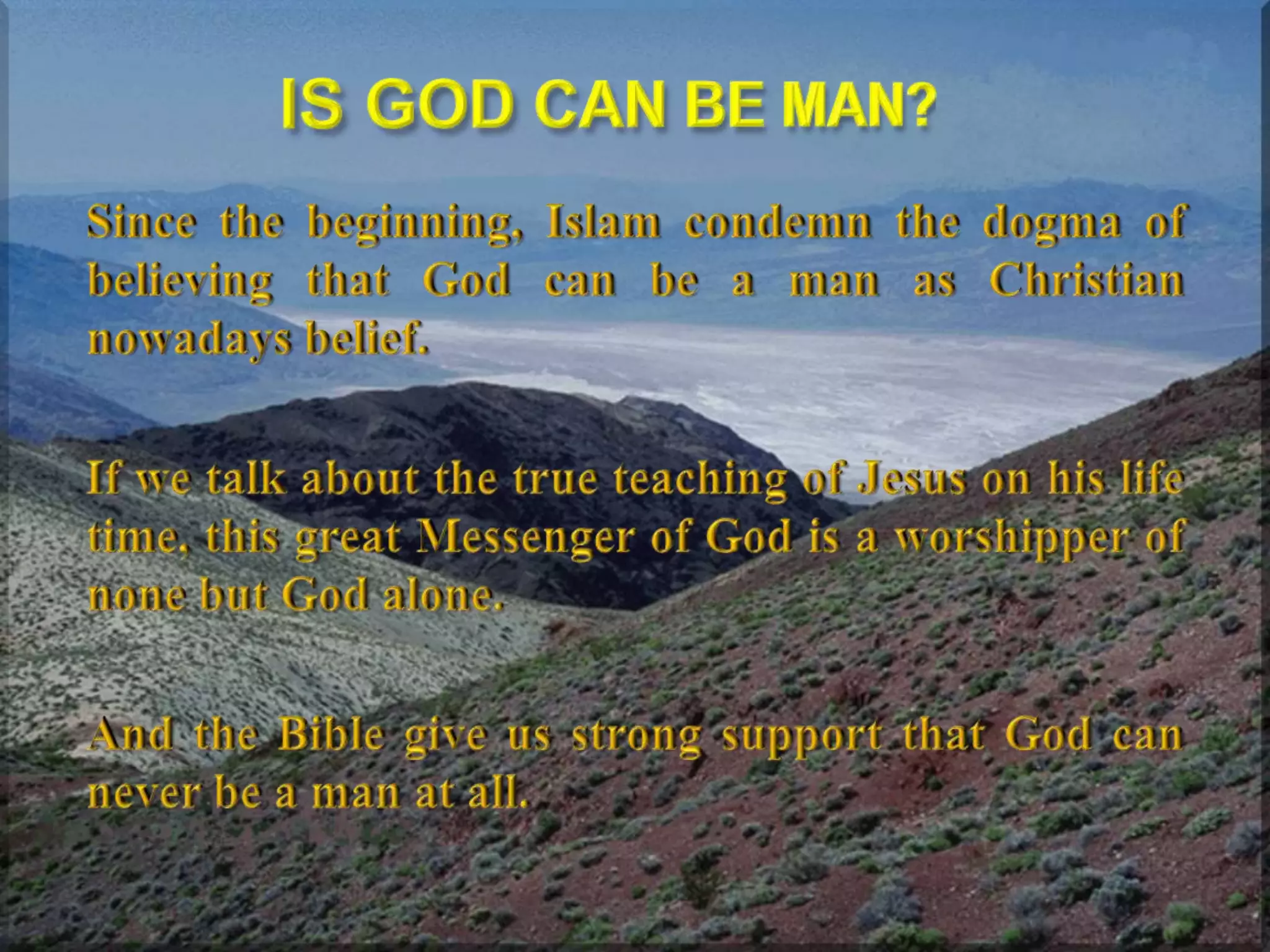 IS GOD CAN BE MAN?

Since the beginning, Islam condemn the dogma of believing that God can be a man as Christian nowadays belief.

If we talk about the true teaching of Jesus on his life time, this great Messenger of God is a worshipper of none but God alone.

And the Bible give us strong support that God can never be a man at all.